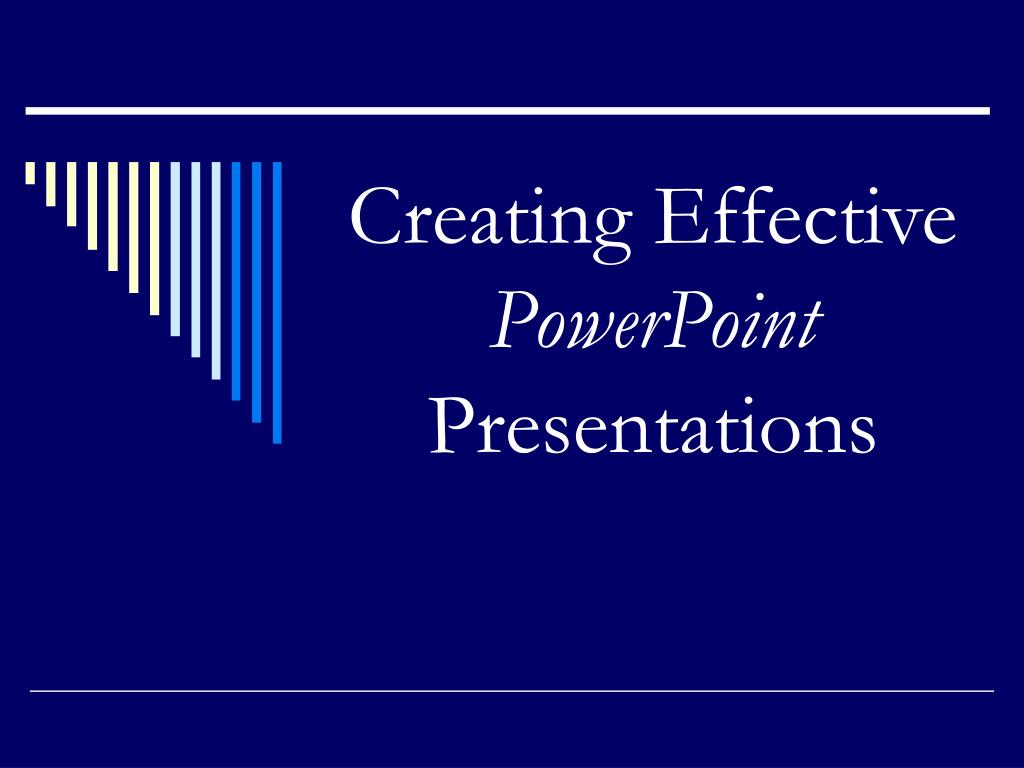 Creating Effective PowerPoint Presentations